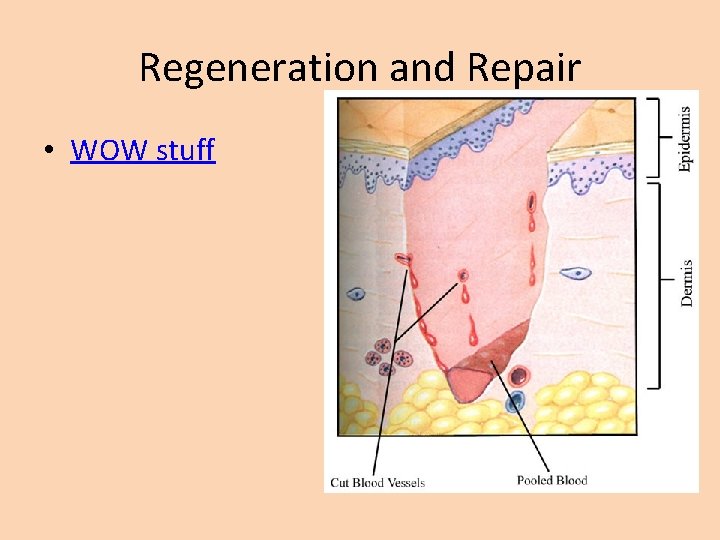 Regeneration and Repair

• WOW stuff

Epidermis

Dermis

Cut Blood Vessels

Pooled Blood